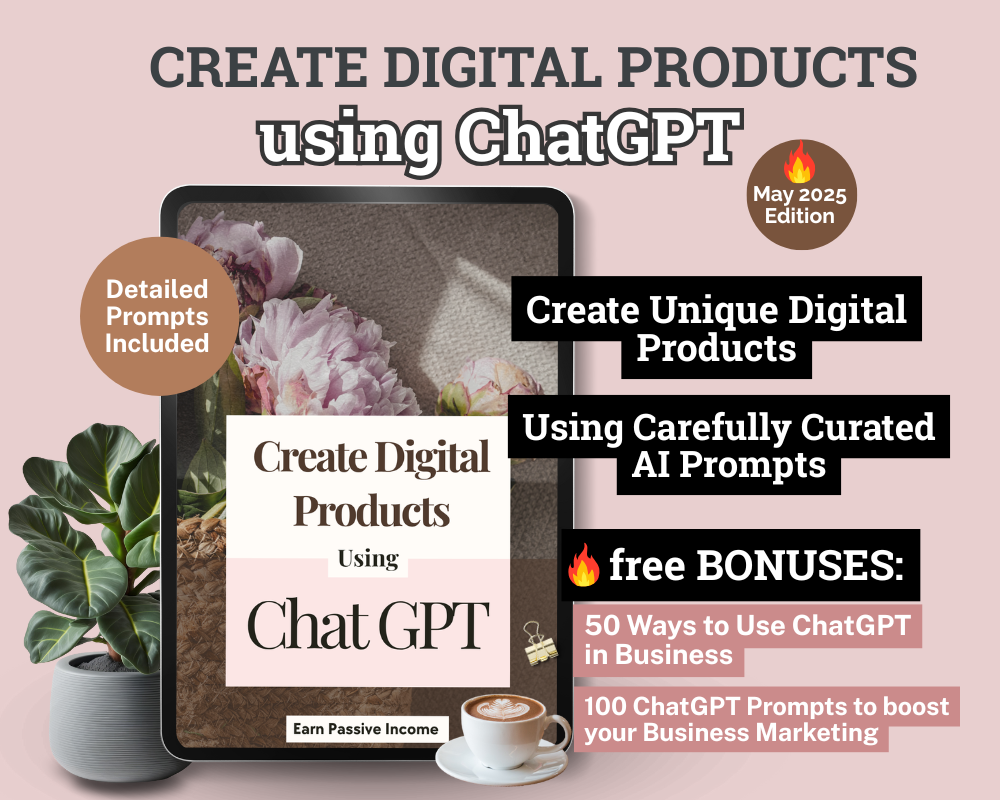 CREATE DIGITAL PRODUCTS
using ChatGPT

🔥
May 2025
Edition

Detailed Prompts Included

Create Digital Products
Using
Chat GPT

Earn Passive Income

Create Unique Digital Products

Using Carefully Curated AI Prompts

🔥 free BONUSES:

50 Ways to Use ChatGPT in Business

100 ChatGPT Prompts to boost your Business Marketing